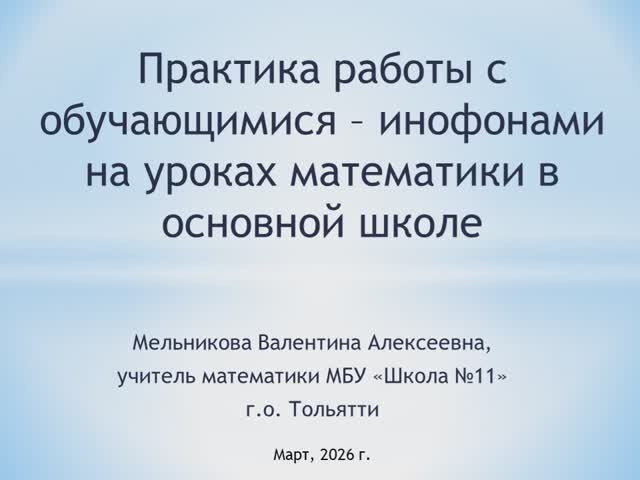 Практика работы с обучающимися – инофонами на уроках математики в основной школе

Мельникова Валентина Алексеевна,
учитель математики МБУ «Школа №11»
г.о. Тольятти

Март, 2026 г.